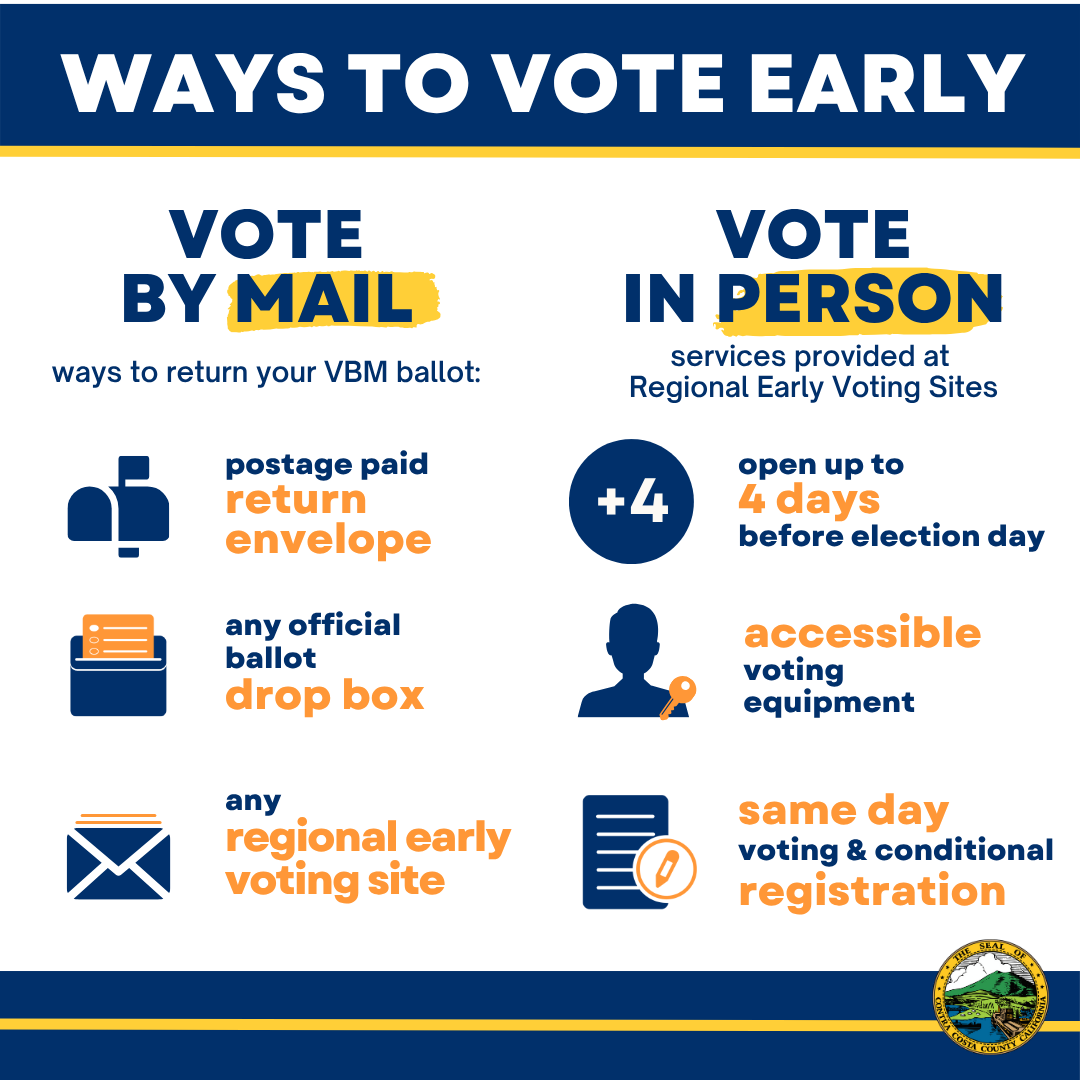 WAYS TO VOTE EARLY

VOTE BY MAIL

ways to return your VBM ballot:

postage paid return envelope

any official ballot drop box

any regional early voting site

VOTE IN PERSON

services provided at Regional Early Voting Sites

+4

open up to 4 days before election day

accessible voting equipment

same day voting & conditional registration

THE SEAL OF CONTRA COSTA COUNTY CALIFORNIA